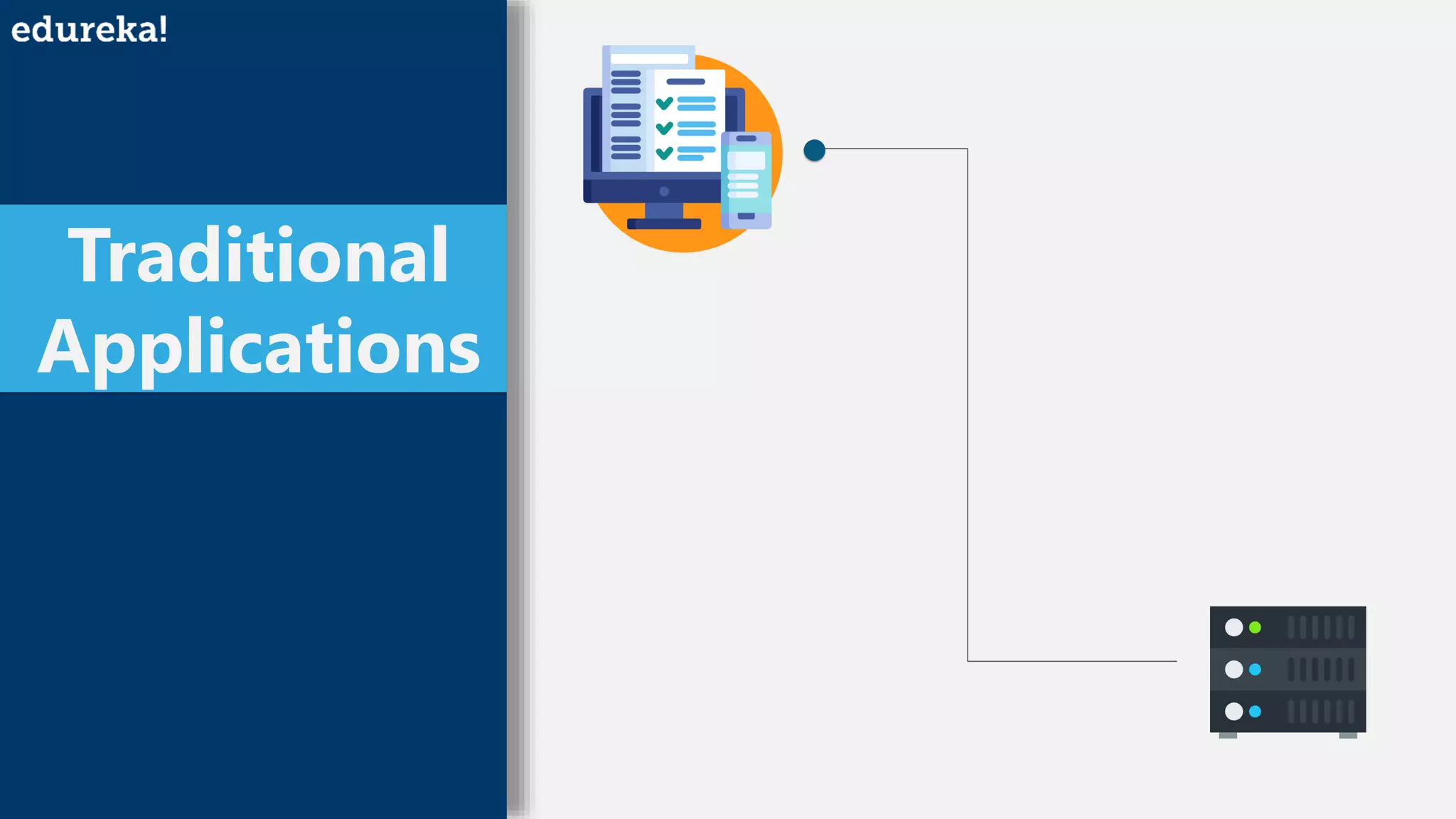 edureka!

Traditional Applications